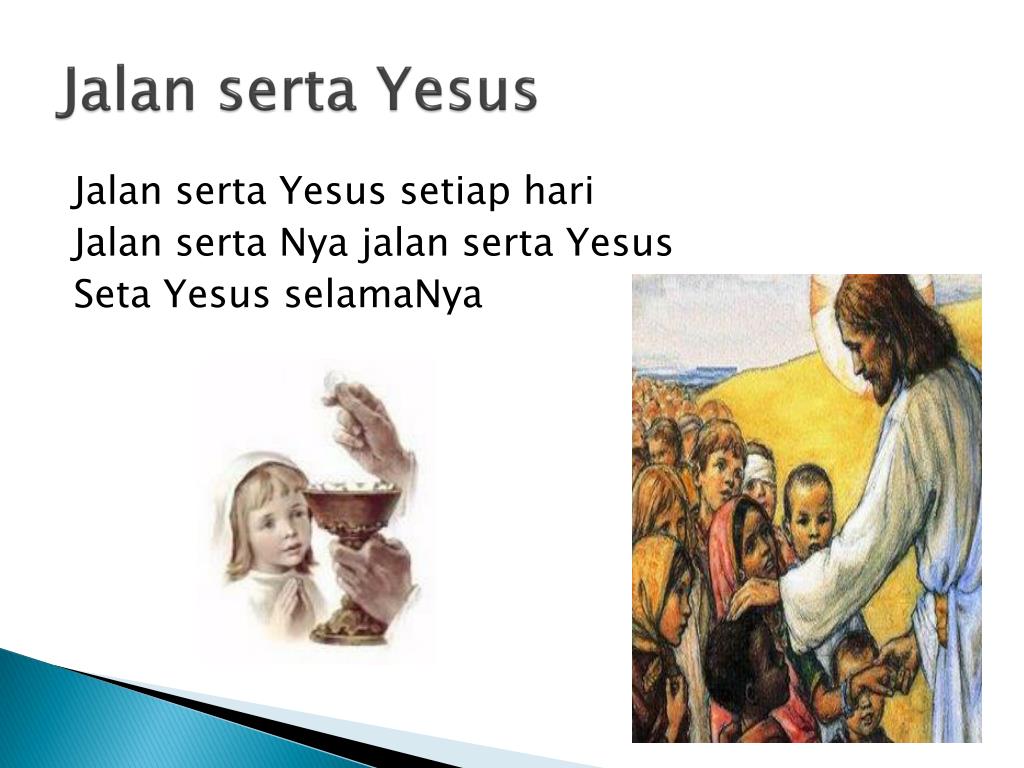 Jalan serta Yesus

Jalan serta Yesus setiap hari
Jalan serta Nya jalan serta Yesus
Seta Yesus selamaNya